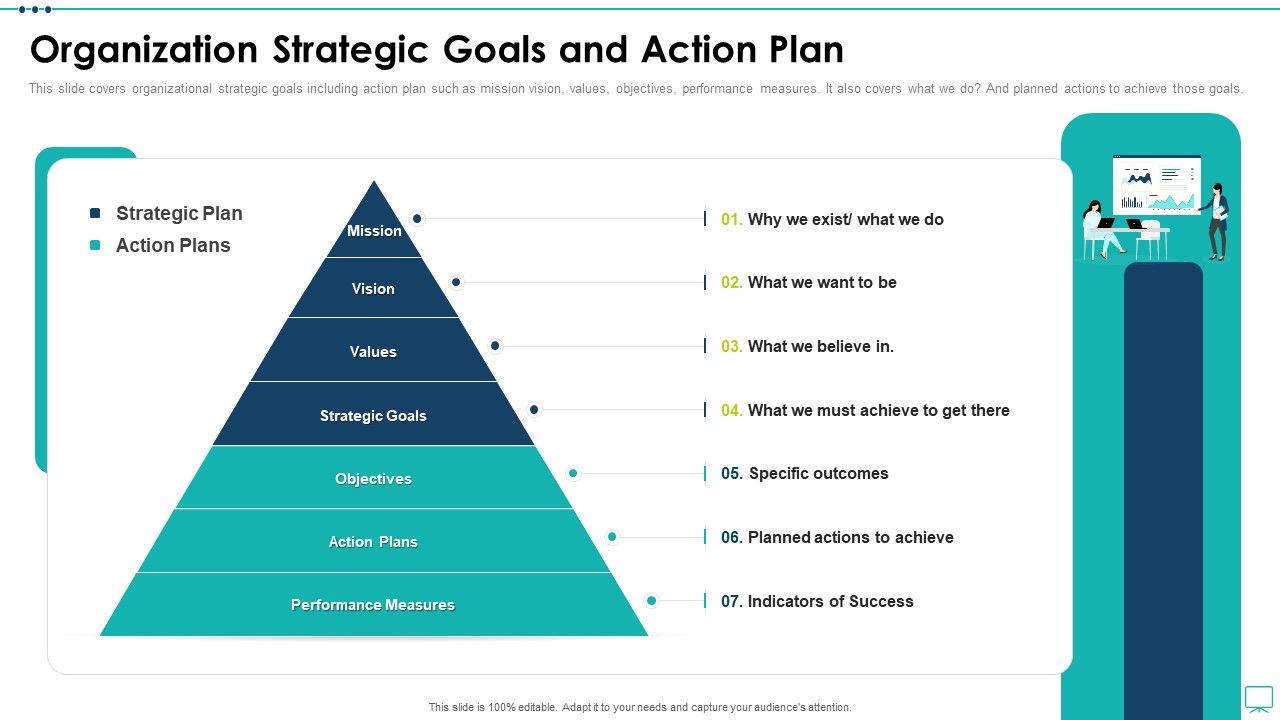 Organization Strategic Goals and Action Plan

This slide covers organizational strategic goals including action plan such as mission vision, values, objectives, performance measures. It also covers what we do? And planned actions to achieve those goals.

Strategic Plan
Action Plans

Mission
Vision
Values
Strategic Goals
Objectives
Action Plans
Performance Measures

01. Why we exist/ what we do
02. What we want to be
03. What we believe in.
04. What we must achieve to get there
05. Specific outcomes
06. Planned actions to achieve
07. Indicators of Success

This slide is 100% editable. Adapt it to your needs and capture your audience's attention.